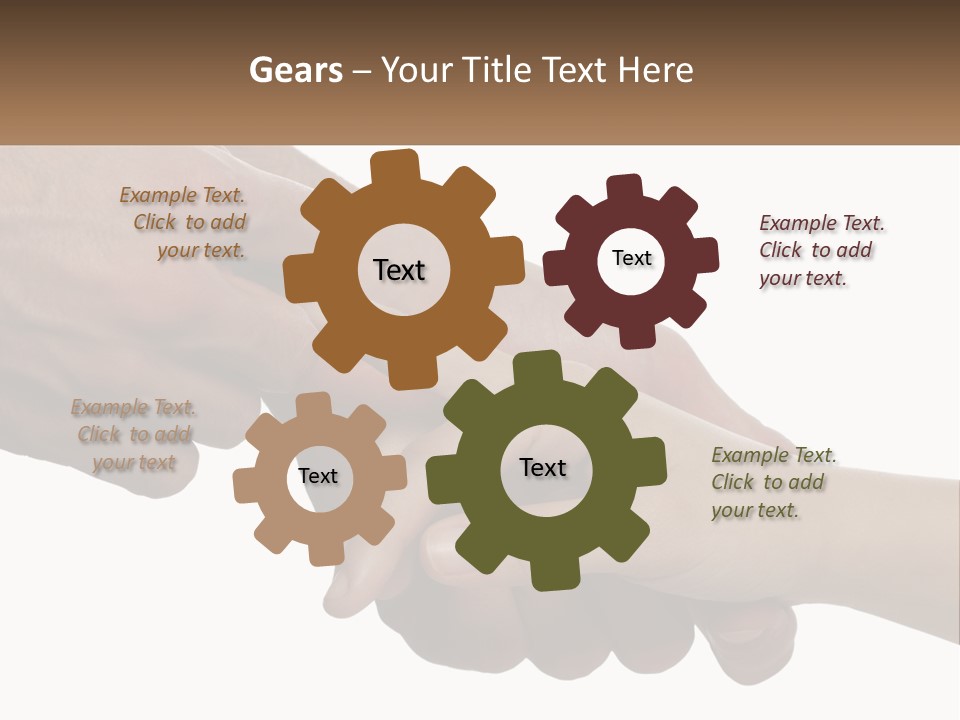 Gears – Your Title Text Here

Example Text. Click to add your text.

Text

Text

Example Text. Click to add your text.

Example Text. Click to add your text

Text

Text

Example Text. Click to add your text.